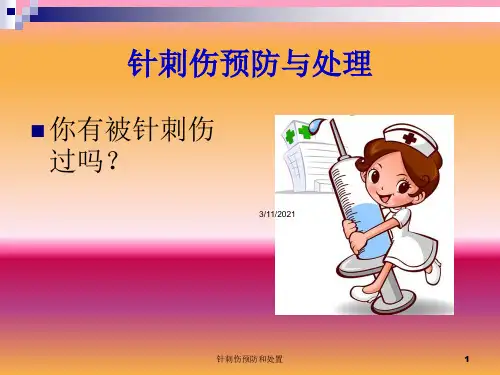 针刺伤预防与处理

■ 你有被针刺伤过吗？

3/11/2021

针刺伤预防和处置

1